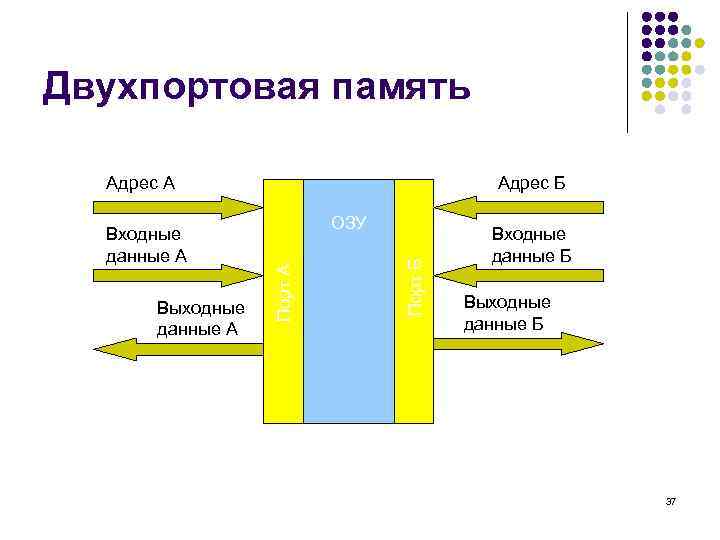 Двухпортовая память

Адрес А

Входные данные А

Выходные данные А

Порт А

ОЗУ

Порт Б

Адрес Б

Входные данные Б

Выходные данные Б

37